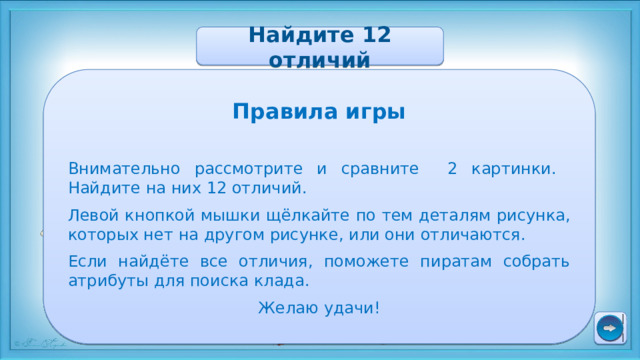 Найдите 12 отличий

Правила игры

Внимательно рассмотрите и сравните 2 картинки. Найдите на них 12 отличий.

Левой кнопкой мышки щёлкайте по тем деталям рисунка, которых нет на другом рисунке, или они отличаются.

Если найдёте все отличия, поможете пиратам собрать атрибуты для поиска клада.

Желаю удачи!